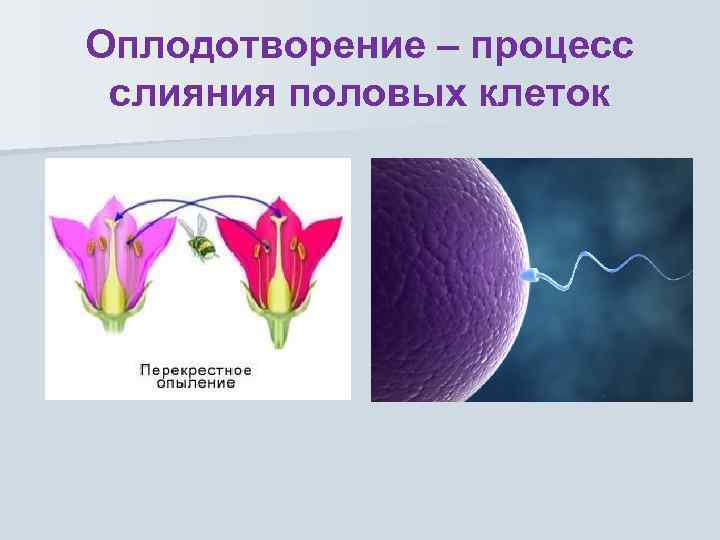 Оплодотворение – процесс слияния половых клеток

Перекрестное опыление